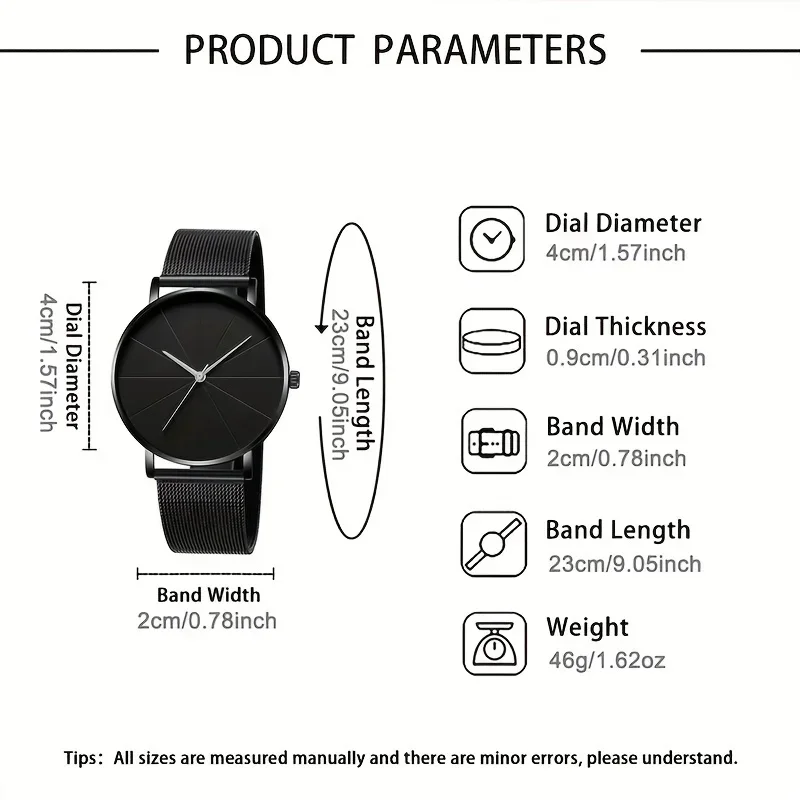 PRODUCT PARAMETERS

Dial Diameter
4cm/1.57inch

Band Length
23cm/9.05inch

Band Width
2cm/0.78inch

Dial Diameter
4cm/1.57inch

Dial Thickness
0.9cm/0.31inch

Band Width
2cm/0.78inch

Band Length
23cm/9.05inch

Weight
46g/1.62oz

Tips: All sizes are measured manually and there are minor errors, please understand.